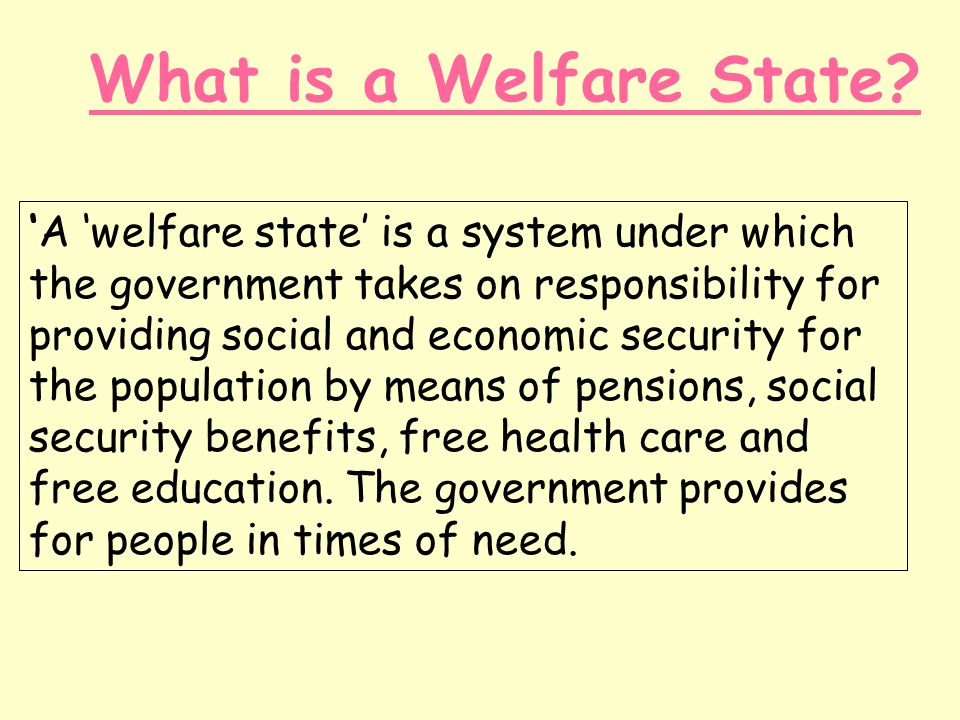 What is a Welfare State?

‘A ‘welfare state’ is a system under which the government takes on responsibility for providing social and economic security for the population by means of pensions, social security benefits, free health care and free education. The government provides for people in times of need.